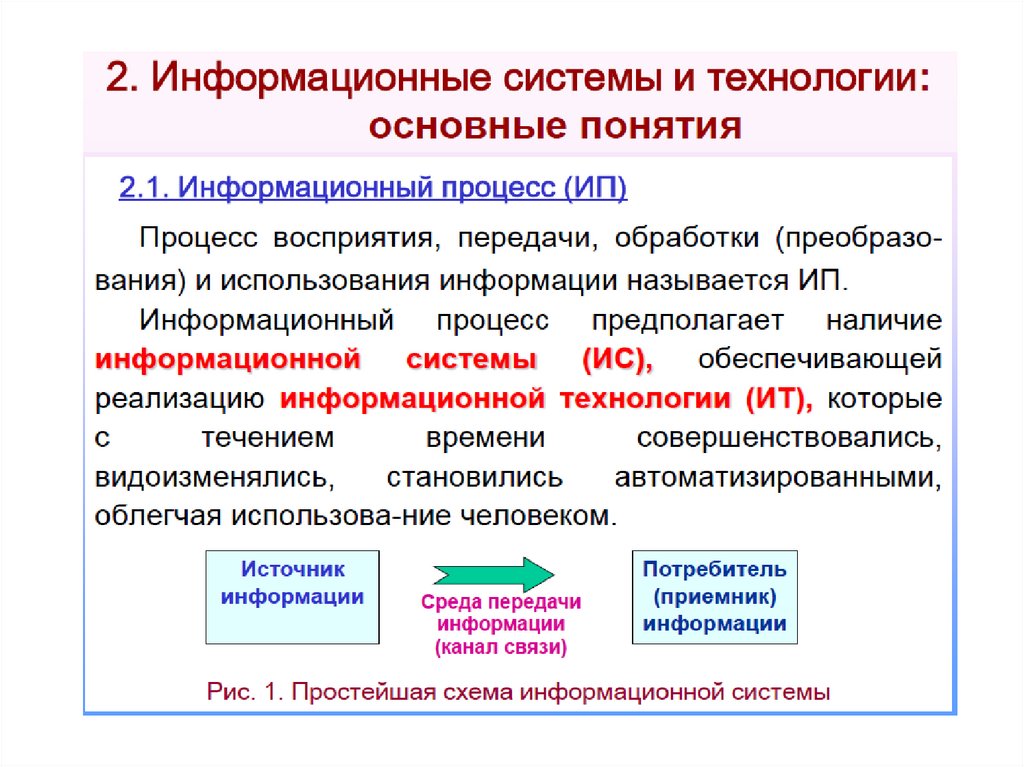 2. Информационные системы и технологии: основные понятия

2.1. Информационный процесс (ИП)

Процесс восприятия, передачи, обработки (преобразования) и использования информации называется ИП.

Информационный процесс предполагает наличие информационной системы (ИС), обеспечивающей реализацию информационной технологии (ИТ), которые с течением времени совершенствовались, видоизменялись, становились автоматизированными, облегчая использова-ние человеком.

Источник информации

Среда передачи информации (канал связи)

Потребитель (приемник) информации

Рис. 1. Простейшая схема информационной системы